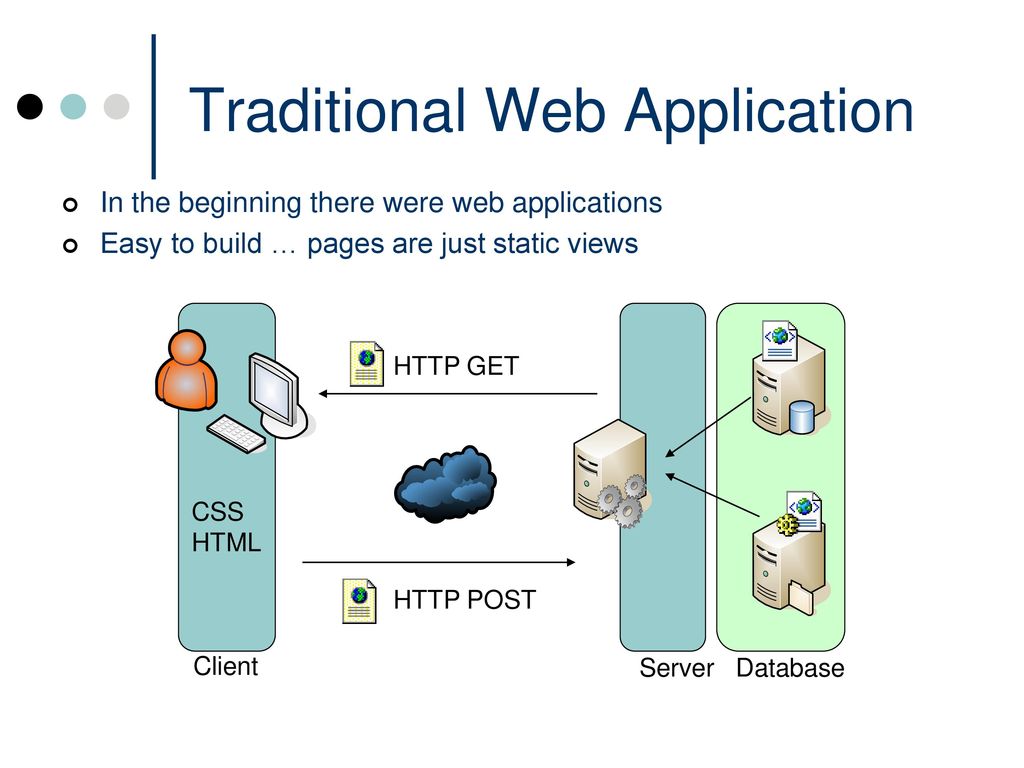 Traditional Web Application

In the beginning there were web applications
Easy to build … pages are just static views

HTTP GET

CSS
HTML

HTTP POST

Client

Server

Database